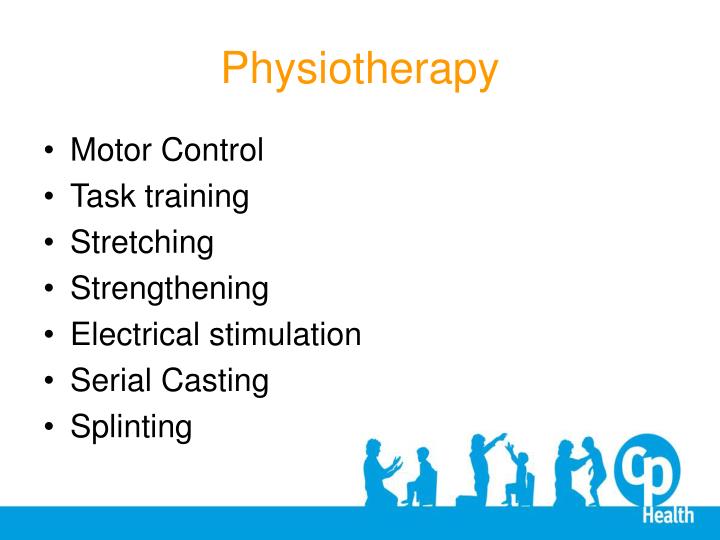 Physiotherapy

• Motor Control
• Task training
• Stretching
• Strengthening
• Electrical stimulation
• Serial Casting
• Splinting

cp
Health